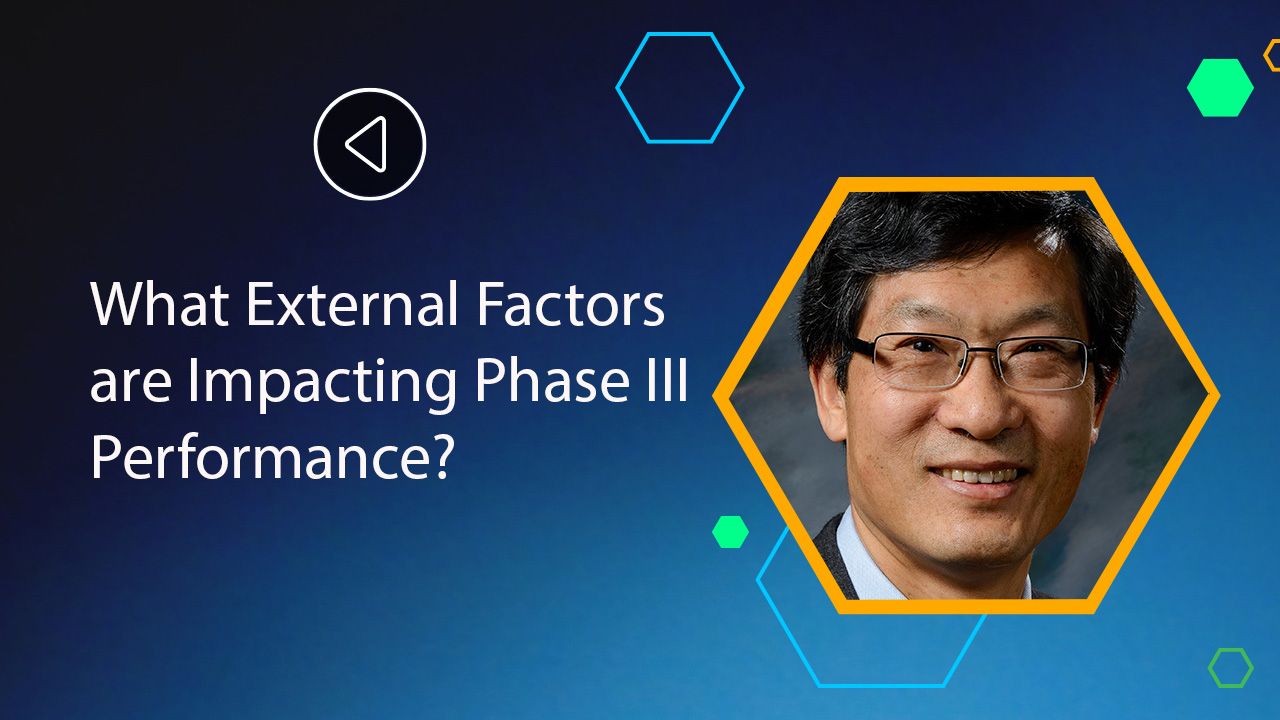 What External Factors are Impacting Phase III Performance?